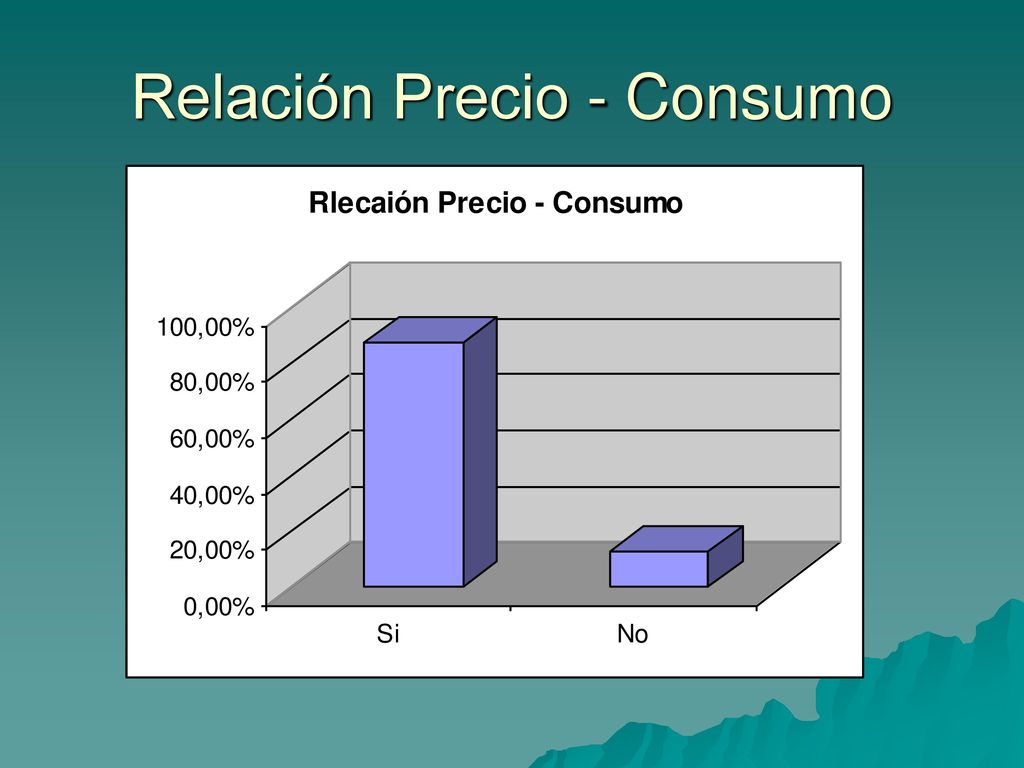 Relación Precio - Consumo

Rlecaión Precio - Consumo

100,00%
80,00%
60,00%
40,00%
20,00%
0,00%

Si
No